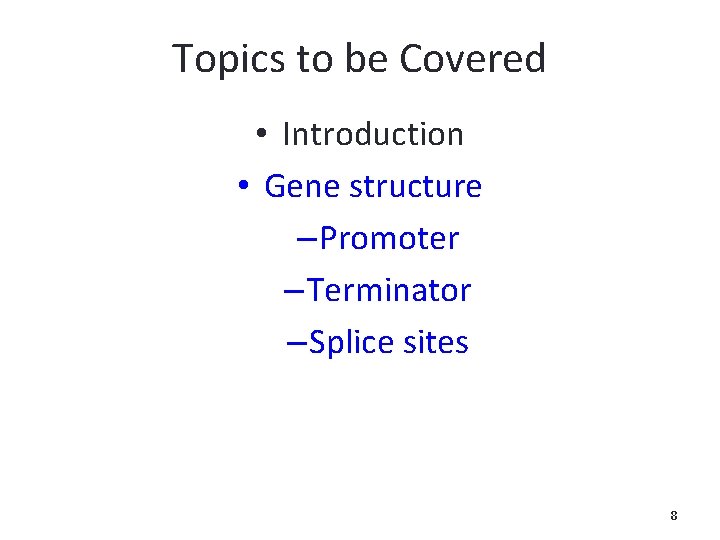 Topics to be Covered

• Introduction
• Gene structure
–Promoter
–Terminator
–Splice sites

8